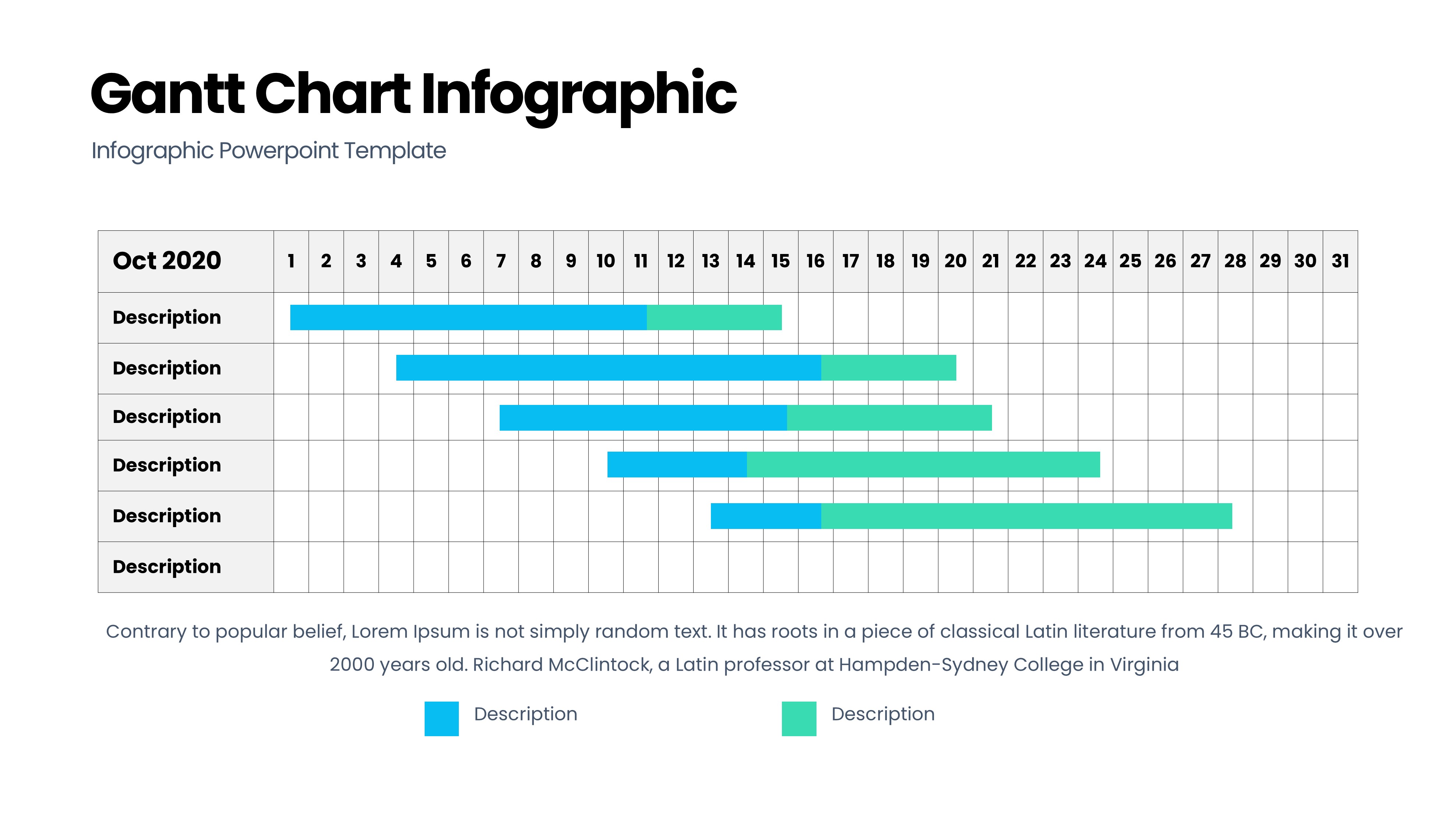 Gantt Chart Infographic

Infographic Powerpoint Template

| Oct 2020 | 1 | 2 | 3 | 4 | 5 | 6 | 7 | 8 | 9 | 10 | 11 | 12 | 13 | 14 | 15 | 16 | 17 | 18 | 19 | 20 | 21 | 22 | 23 | 24 | 25 | 26 | 27 | 28 | 29 | 30 | 31 |
|---|---|---|---|---|---|---|---|---|---|---|---|---|---|---|---|---|---|---|---|---|---|---|---|---|---|---|---|---|---|---|---|
| Description | | | | | | | | | | | | | | | | | | | | | | | | | | | | | | | |
| Description | | | | | | | | | | | | | | | | | | | | | | | | | | | | | | | |
| Description | | | | | | | | | | | | | | | | | | | | | | | | | | | | | | | |
| Description | | | | | | | | | | | | | | | | | | | | | | | | | | | | | | | |
| Description | | | | | | | | | | | | | | | | | | | | | | | | | | | | | | | |
| Description | | | | | | | | | | | | | | | | | | | | | | | | | | | | | | | |

Contrary to popular belief, Lorem Ipsum is not simply random text. It has roots in a piece of classical Latin literature from 45 BC, making it over 2000 years old. Richard McClintock, a Latin professor at Hampden-Sydney College in Virginia

Description

Description